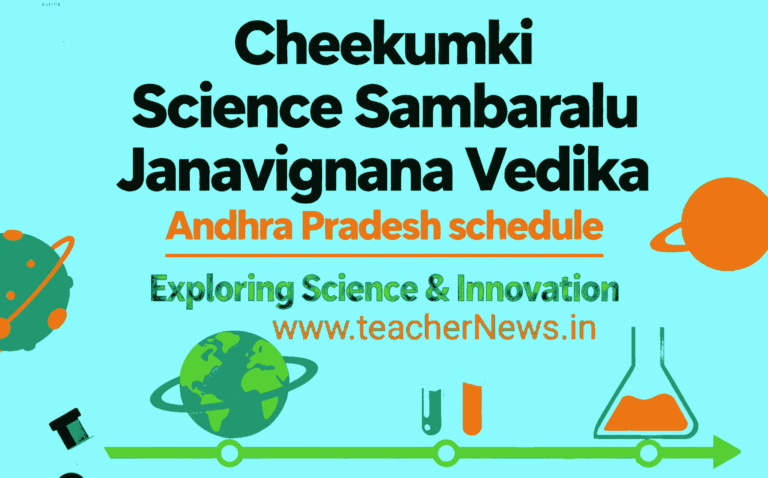 Cheekumki
Science Sambaralu
Janavignana Vedika

Andhra Pradesh schedule

Exploring Science & Innovation

www.teacherNews.in